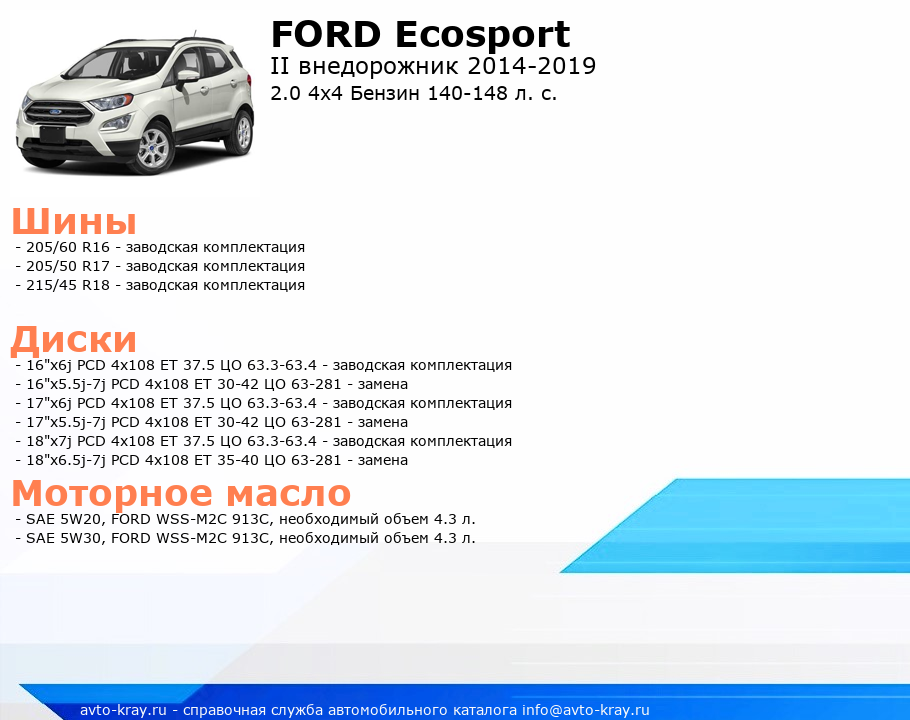 FORD Ecosport
II внедорожник 2014-2019
2.0 4x4 Бензин 140-148 л. с.

Шины
- 205/60 R16 - заводская комплектация
- 205/50 R17 - заводская комплектация
- 215/45 R18 - заводская комплектация

Диски
- 16"x6j PCD 4x108 ET 37.5 ЦО 63.3-63.4 - заводская комплектация
- 16"x5.5j-7j PCD 4x108 ET 30-42 ЦО 63-281 - замена
- 17"x6j PCD 4x108 ET 37.5 ЦО 63.3-63.4 - заводская комплектация
- 17"x5.5j-7j PCD 4x108 ET 30-42 ЦО 63-281 - замена
- 18"x7j PCD 4x108 ET 37.5 ЦО 63.3-63.4 - заводская комплектация
- 18"x6.5j-7j PCD 4x108 ET 35-40 ЦО 63-281 - замена

Моторное масло
- SAE 5W20, FORD WSS-M2C 913C, необходимый объем 4.3 л.
- SAE 5W30, FORD WSS-M2C 913C, необходимый объем 4.3 л.

avto-kray.ru - справочная служба автомобильного каталога info@avto-kray.ru